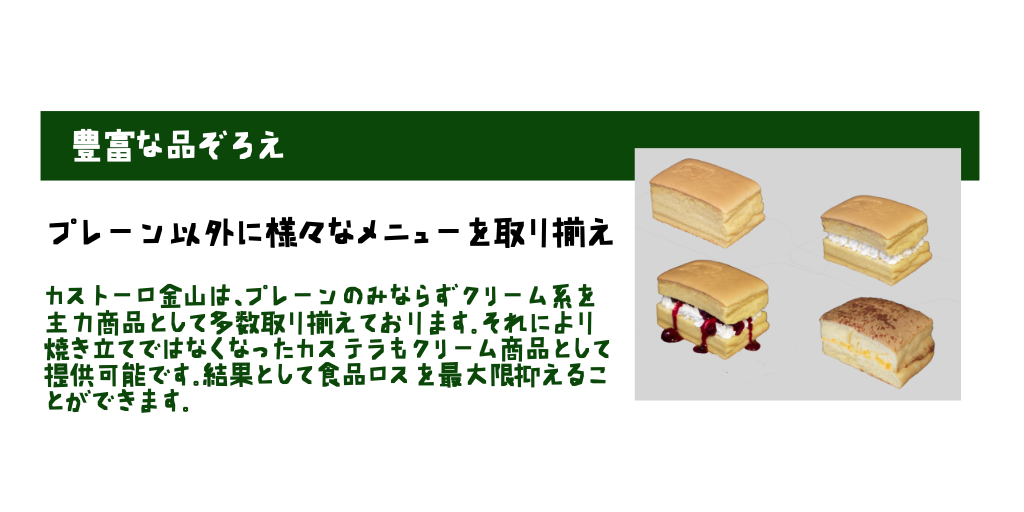 豊富な品ぞろえ

プレーン以外に様々なメニューを取り揃え

カストーロ金山は、プレーンのみならずクリーム系を主力商品として多数取り揃えております。それにより焼き立てではなくなったカステラもクリーム商品として提供可能です。結果として食品ロスを最大限抑えることができます。